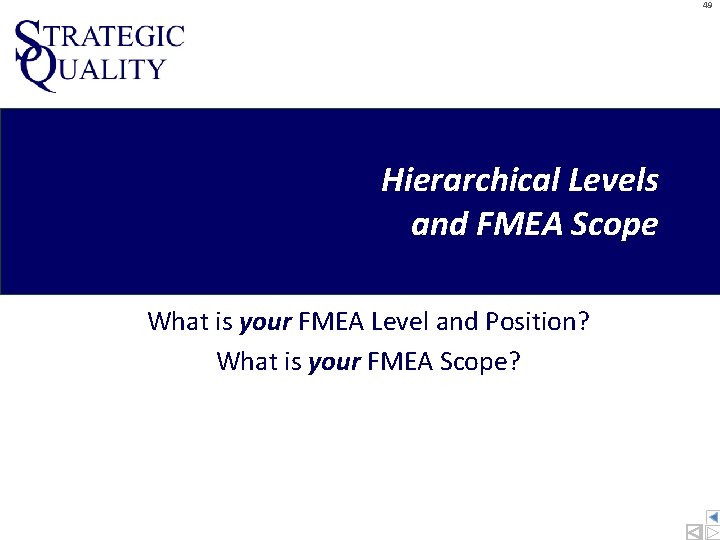 49

STRATEGIC QUALITY

Hierarchical Levels and FMEA Scope

What is your FMEA Level and Position?

What is your FMEA Scope?